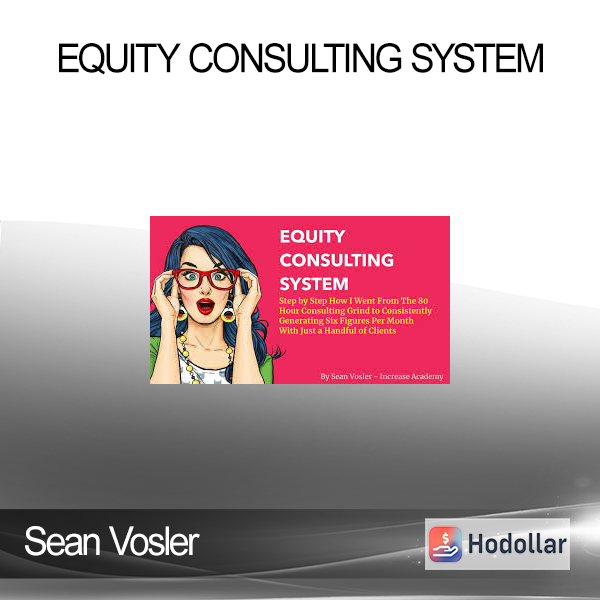 EQUITY CONSULTING SYSTEM

EQUITY CONSULTING SYSTEM

Step by Step How I Went From The 80 Hour Consulting Grind to Consistently Generating Six Figures Per Month With Just a Handful of Clients

By Sean Vosler - Increase Academy

Sean Vosler

Hodollar